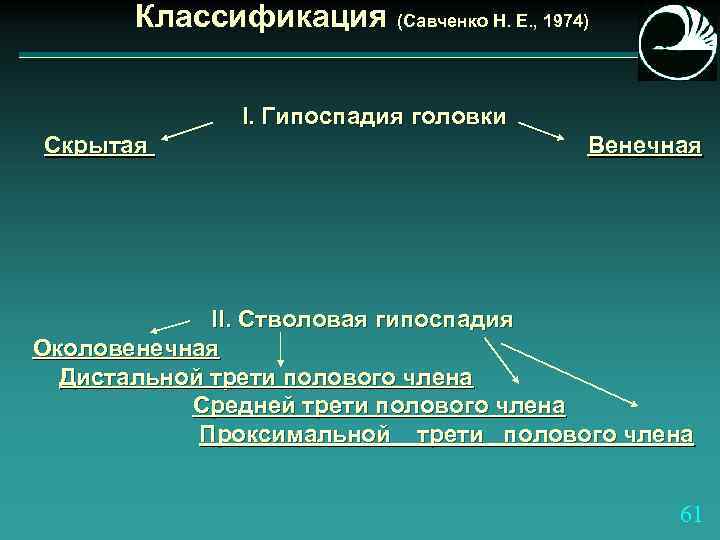 Классификация (Савченко Н. Е., 1974)

I. Гипоспадия головки

Скрытая

Венечная

II. Стволовая гипоспадия

Околовенечная

Дистальной трети полового члена

Средней трети полового члена

Проксимальной трети полового члена

61